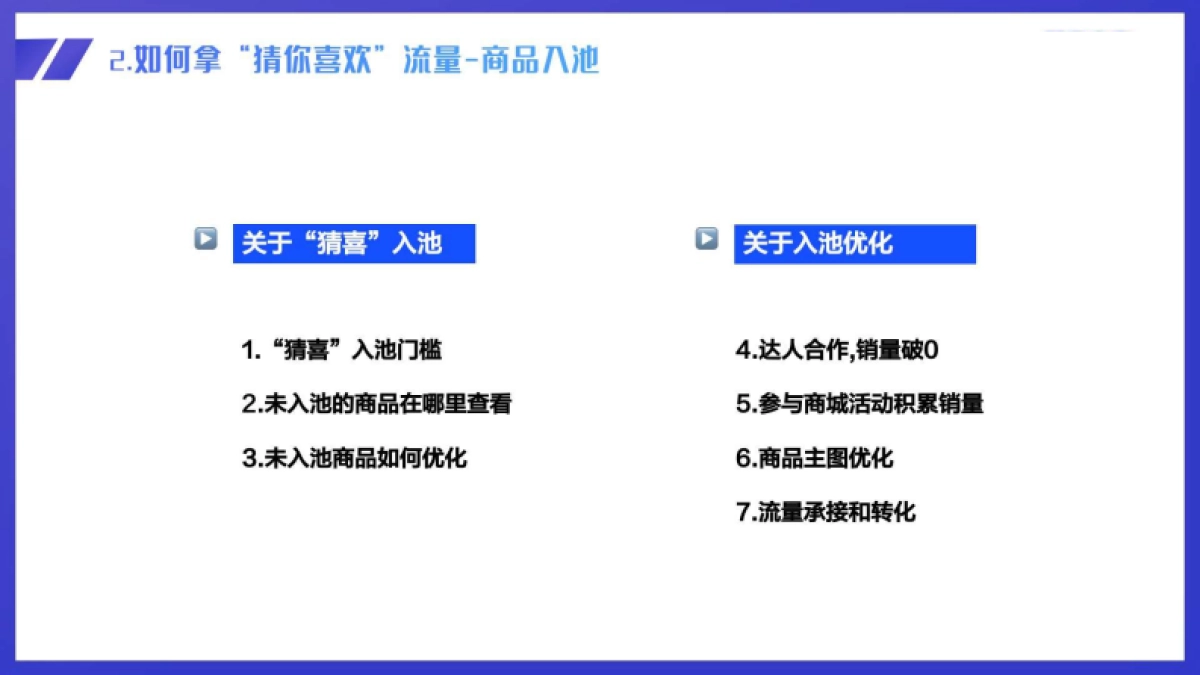 2.如何拿“猜你喜欢”流量-商品入池

关于“猜喜”入池

1.“猜喜”入池门槛

2.未入池的商品在哪里查看

3.未入池商品如何优化

关于入池优化

4.达人合作,销量破0

5.参与商城活动积累销量

6.商品主图优化

7.流量承接和转化